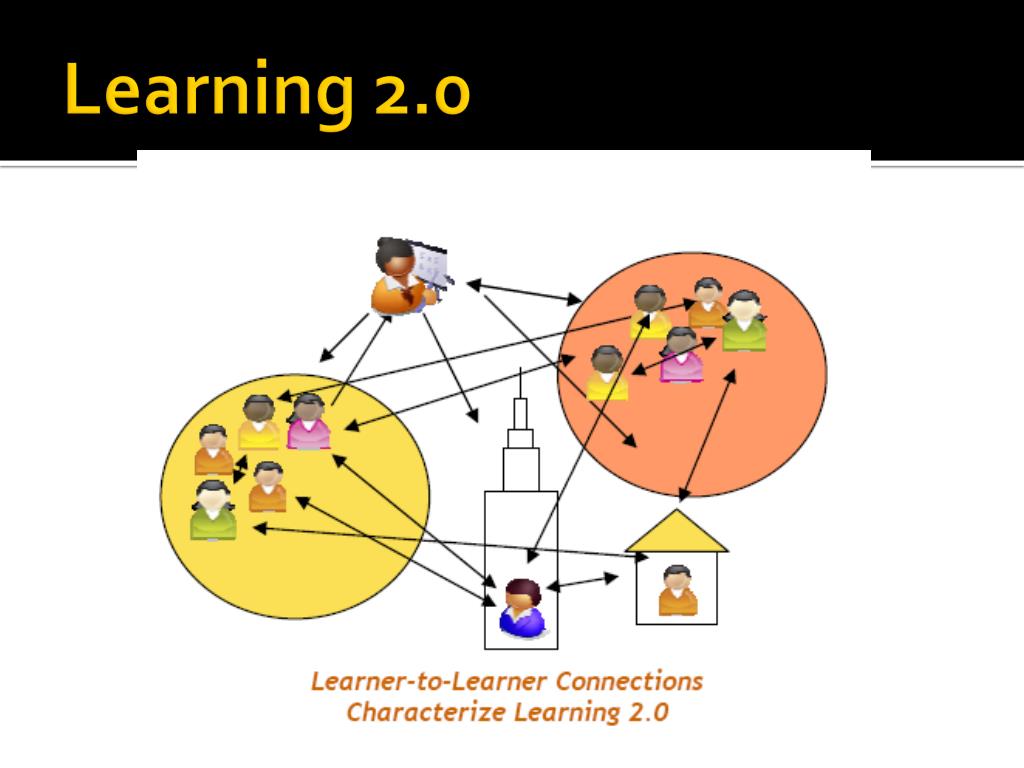 Learning 2.0

Learner-to-Learner Connections
Characterize Learning 2.0